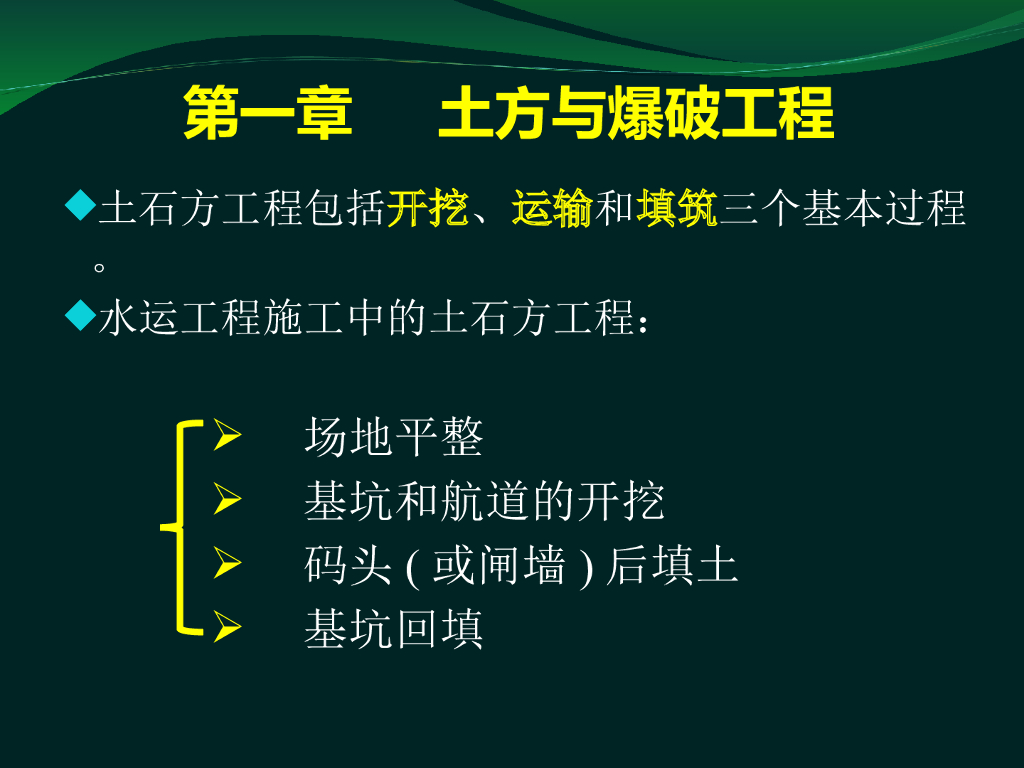 第一章　　土方与爆破工程

◆土石方工程包括开挖、运输和填筑三个基本过程。

◆水运工程施工中的土石方工程：

➢　场地平整
➢　基坑和航道的开挖
➢　码头 ( 或闸墙 ) 后填土
➢　基坑回填